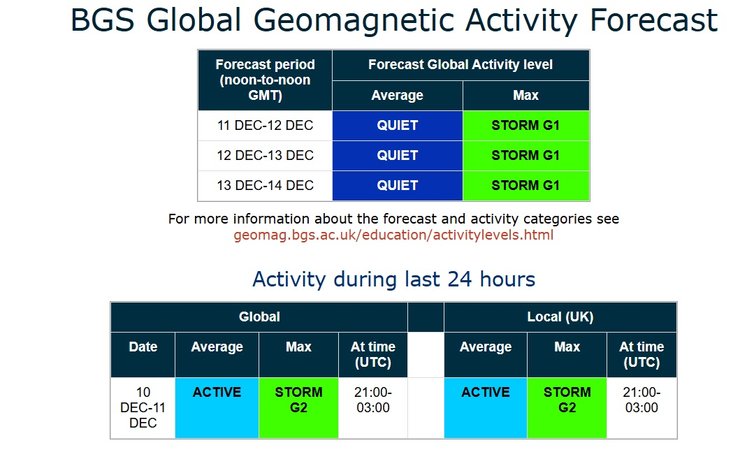 BGS Global Geomagnetic Activity Forecast

| Forecast period (noon-to-noon GMT) | Forecast Global Activity level | |
|---|---|---|
| | Average | Max |
| 11 DEC-12 DEC | QUIET | STORM G1 |
| 12 DEC-13 DEC | QUIET | STORM G1 |
| 13 DEC-14 DEC | QUIET | STORM G1 |

For more information about the forecast and activity categories see geomag.bgs.ac.uk/education/activitylevels.html

Activity during last 24 hours

| Global | | | | | Local (UK) | | |
|---|---|---|---|---|---|---|---|
| Date | Average | Max | At time (UTC) | | Average | Max | At time (UTC) |
| 10 DEC-11 DEC | ACTIVE | STORM G2 | 21:00-03:00 | | ACTIVE | STORM G2 | 21:00-03:00 |